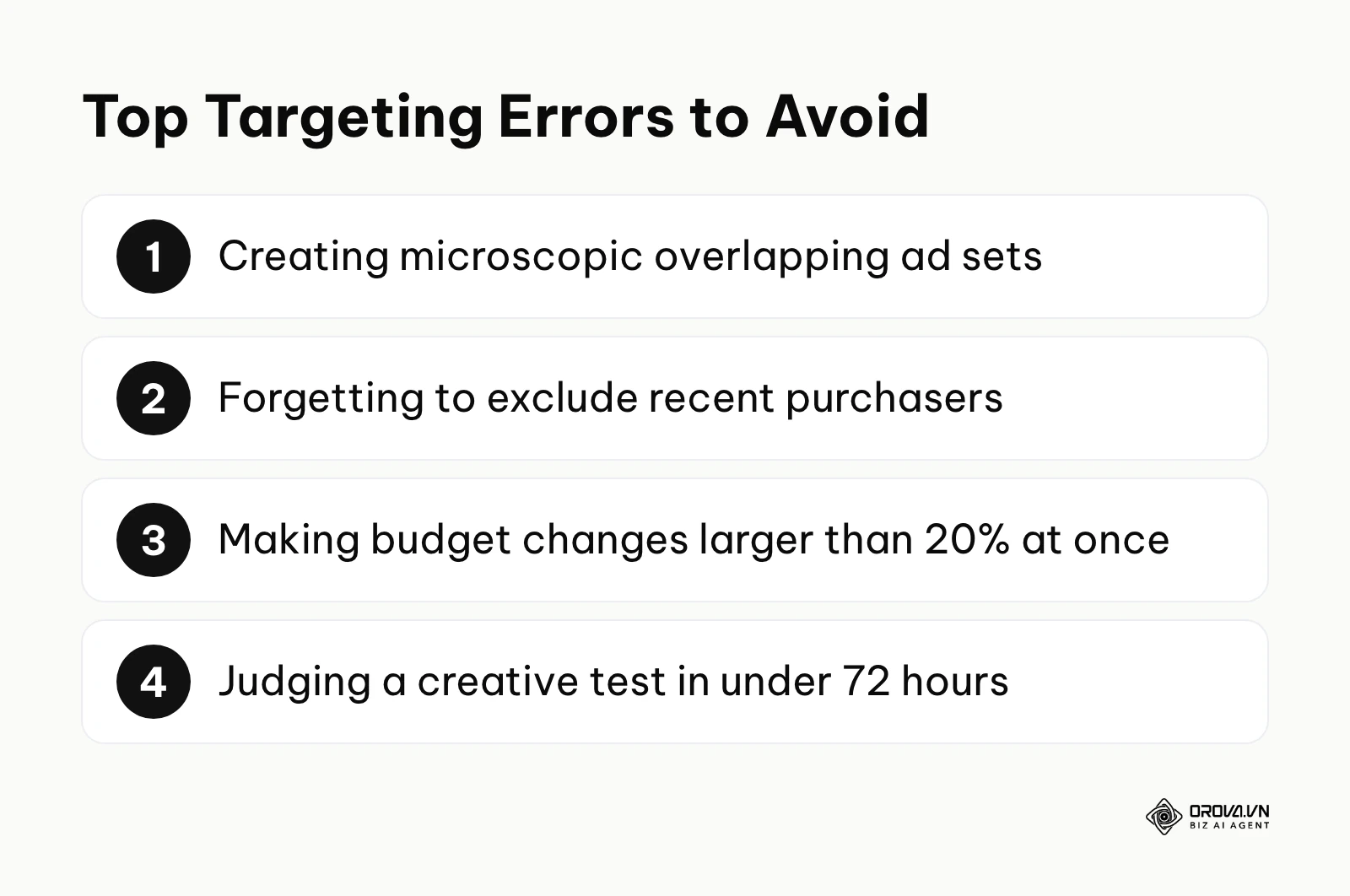 Top Targeting Errors to Avoid

1 Creating microscopic overlapping ad sets

2 Forgetting to exclude recent purchasers

3 Making budget changes larger than 20% at once

4 Judging a creative test in under 72 hours

OROVA.VN
BIZ AI AGENT